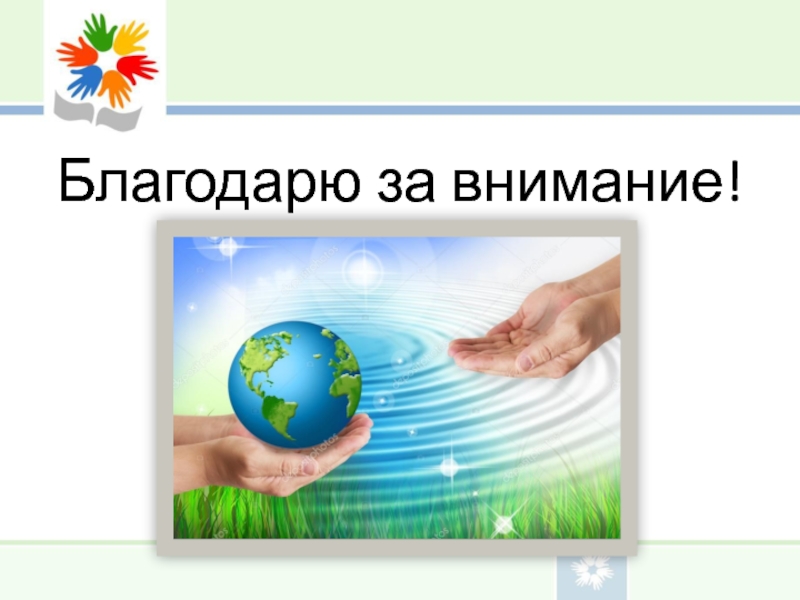 Благодарю за внимание!